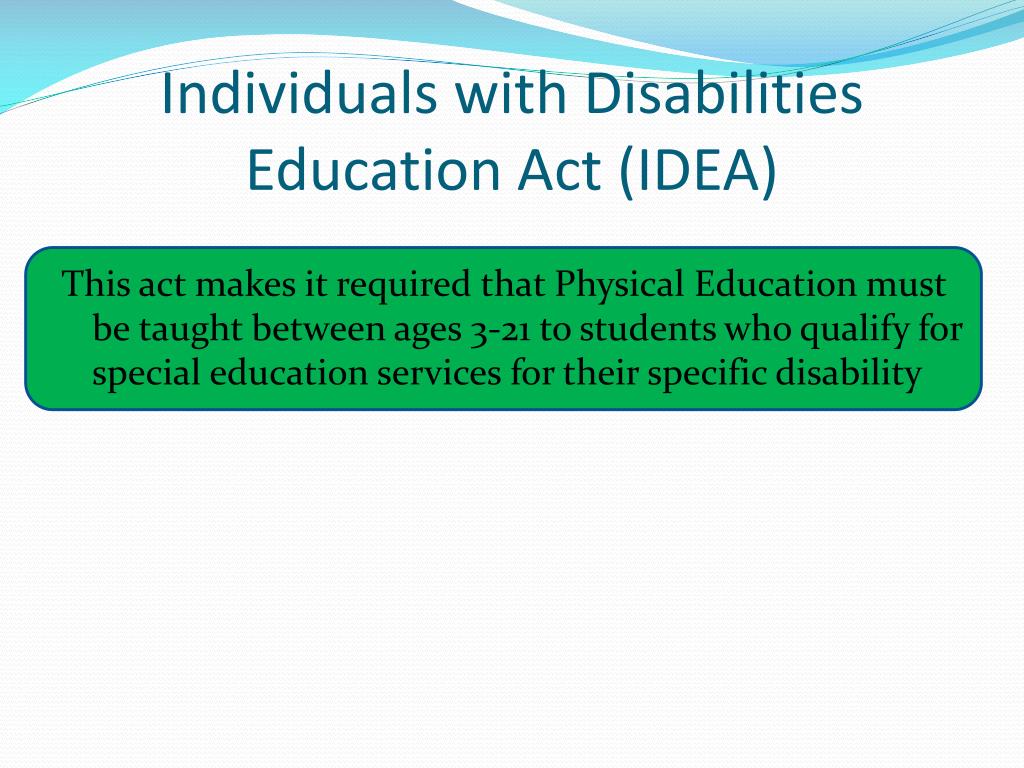 Individuals with Disabilities Education Act (IDEA)

This act makes it required that Physical Education must be taught between ages 3-21 to students who qualify for special education services for their specific disability